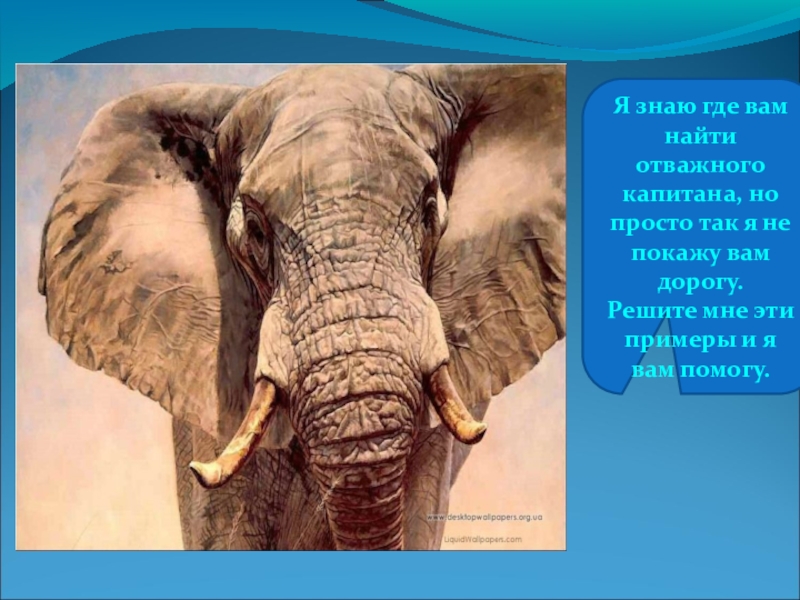 Я знаю где вам найти отважного капитана, но просто так я не покажу вам дорогу. Решите мне эти примеры и я вам помогу.

www.desktopwallpapers.org.ua
LiquidWallpapers.com